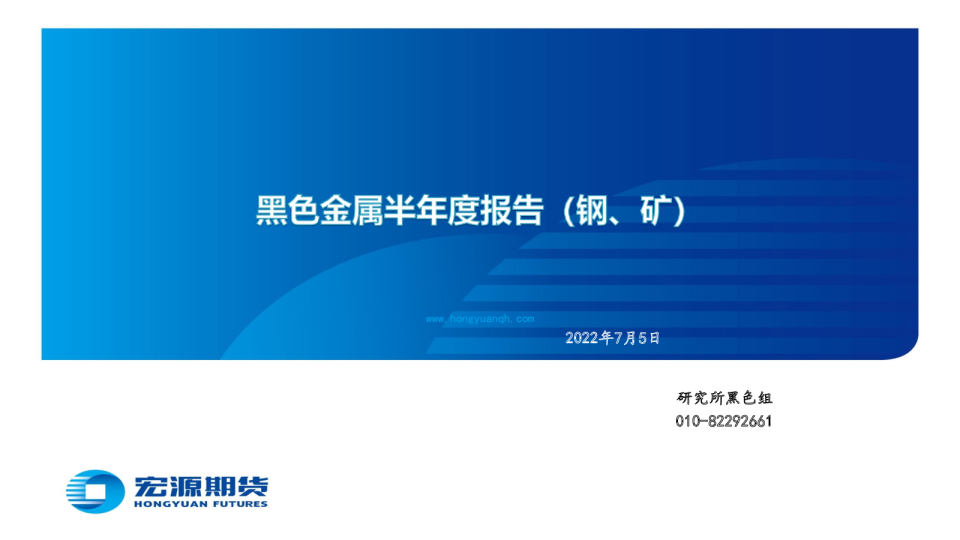 黑色金属半年度报告（钢、矿）

www.hongyuanqh.com

2022年7月5日

研究所黑色组
010-82292661

宏源期货
HONGYUAN FUTURES